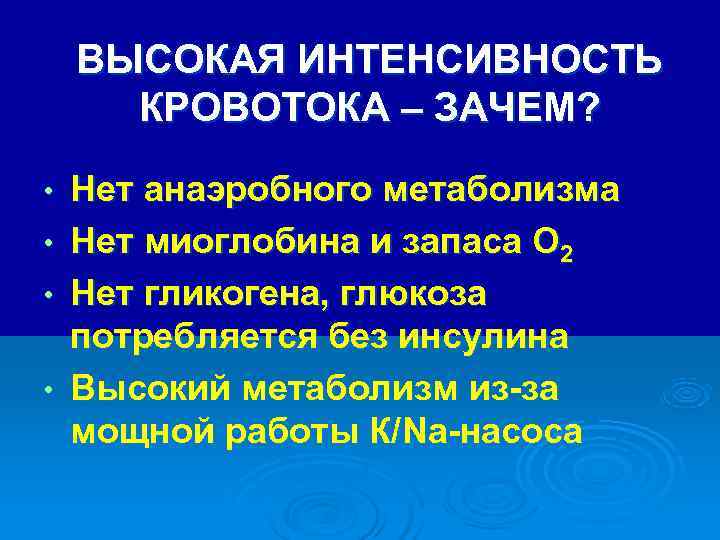 ВЫСОКАЯ ИНТЕНСИВНОСТЬ КРОВОТОКА – ЗАЧЕМ?

• Нет анаэробного метаболизма
• Нет миоглобина и запаса $O_2$
• Нет гликогена, глюкоза потребляется без инсулина
• Высокий метаболизм из-за мощной работы K/Na-насоса